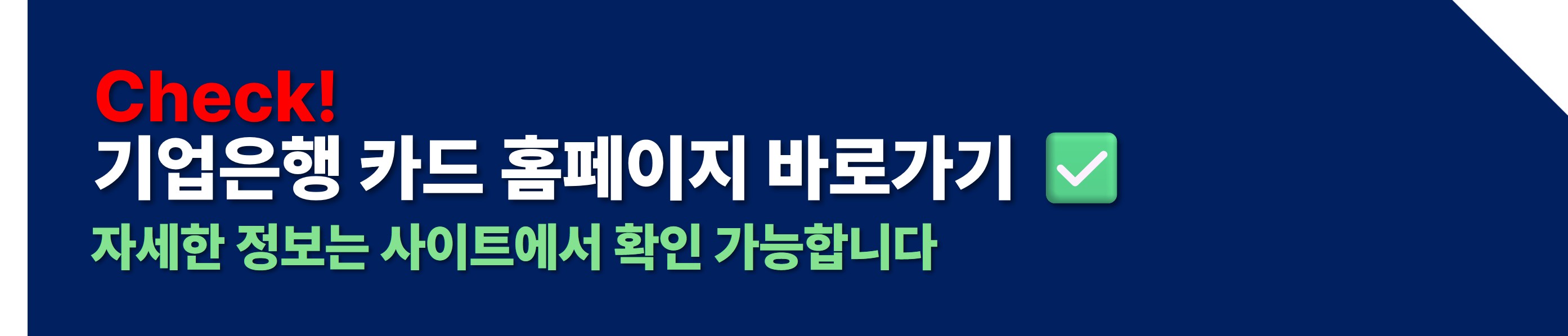 Check!
기업은행 카드 홈페이지 바로가기 ✅
자세한 정보는 사이트에서 확인 가능합니다